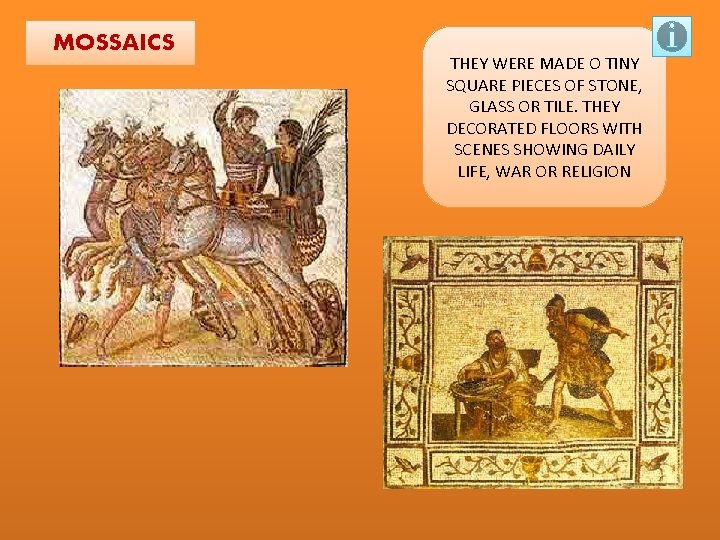 MOSSAICS

THEY WERE MADE O TINY SQUARE PIECES OF STONE, GLASS OR TILE. THEY DECORATED FLOORS WITH SCENES SHOWING DAILY LIFE, WAR OR RELIGION